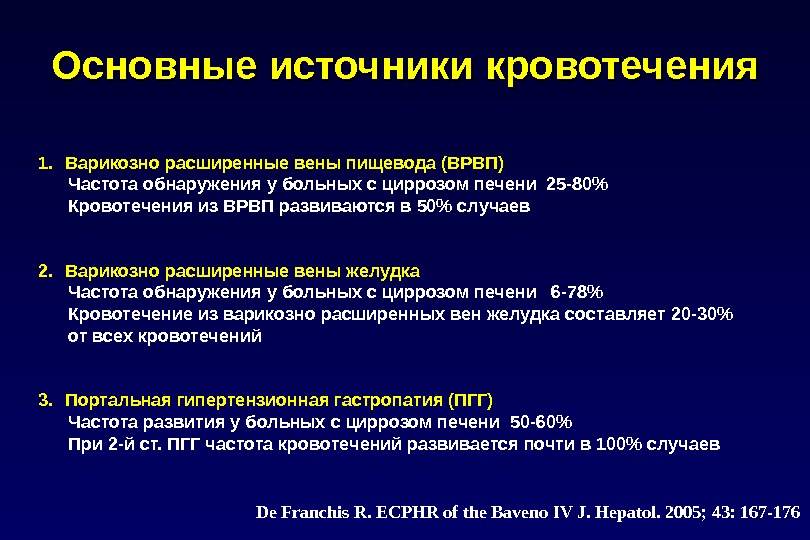 Основные источники кровотечения

1. Варикозно расширенные вены пищевода (ВРВП)
Частота обнаружения у больных с циррозом печени 25-80%
Кровотечения из ВРВП развиваются в 50% случаев

2. Варикозно расширенные вены желудка
Частота обнаружения у больных с циррозом печени 6-78%
Кровотечение из варикозно расширенных вен желудка составляет 20-30% от всех кровотечений

3. Портальная гипертензионная гастропатия (ПГГ)
Частота развития у больных с циррозом печени 50-60%
При 2-й ст. ПГГ частота кровотечений развивается почти в 100% случаев

De Franchis R. ECPHR of the Baveno IV J. Hepatol. 2005; 43: 167-176